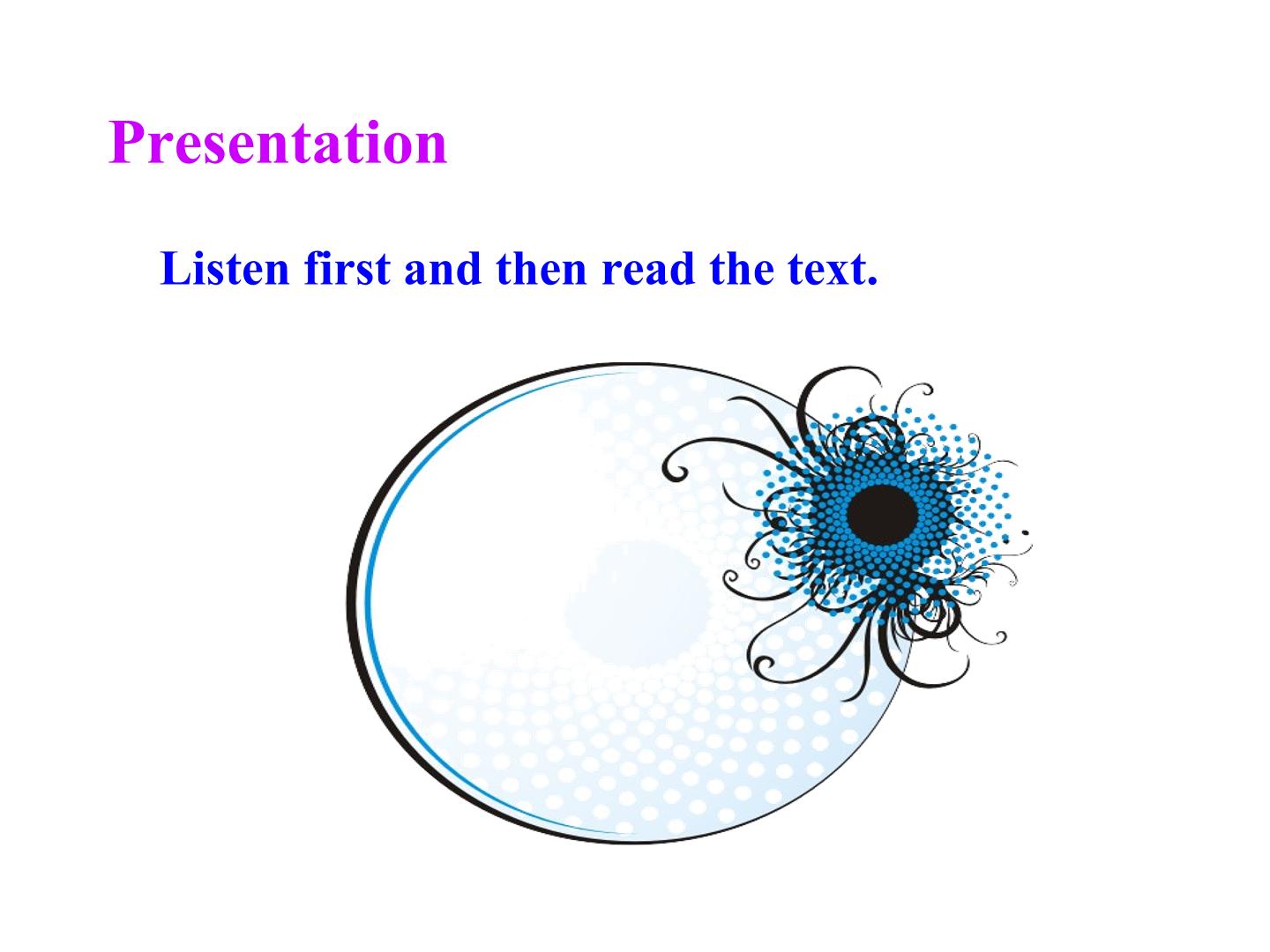 Presentation

Listen first and then read the text.